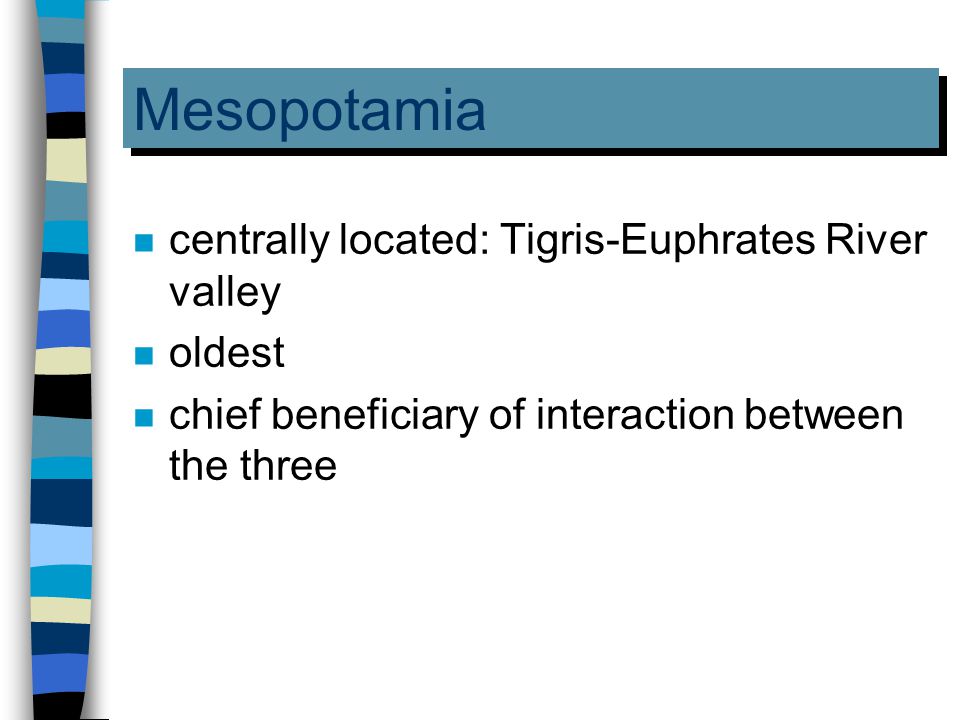 Mesopotamia

- centrally located: Tigris-Euphrates River valley
- oldest
- chief beneficiary of interaction between the three